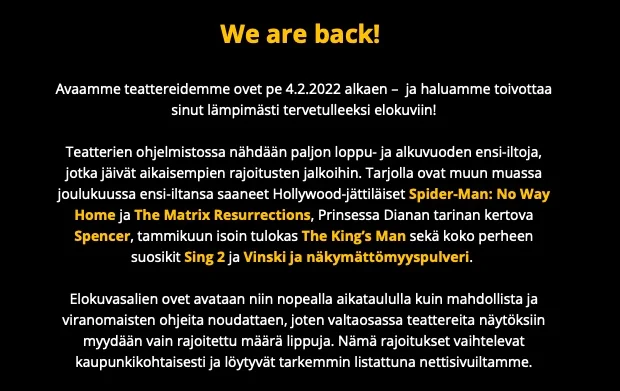 We are back!

Avaamme teattereidemme ovet pe 4.2.2022 alkaen – ja haluamme toivottaa sinut lämpimästi tervetulleeksi elokuviin!

Teatterien ohjelmistossa nähdään paljon loppu- ja alkuvuoden ensi-iltoja, jotka jäivät aikaisempien rajoitusten jalkoihin. Tarjolla ovat muun muassa joulukuussa ensi-iltansa saaneet Hollywood-jättiläiset Spider-Man: No Way Home ja The Matrix Resurrections, Prinsessa Dianan tarinan kertova Spencer, tammikuun isoin tulokas The King's Man sekä koko perheen suosikit Sing 2 ja Vinski ja näkymättömyyspulveri.

Elokuvasalien ovet avataan niin nopealla aikataululla kuin mahdollista ja viranomaisten ohjeita noudattaen, joten valtaosassa teattereita näytöksiin myydään vain rajoitettu määrä lippuja. Nämä rajoitukset vaihtelevat kaupunkikohtaisesti ja löytyvät tarkemmin listattuna nettisivuiltamme.